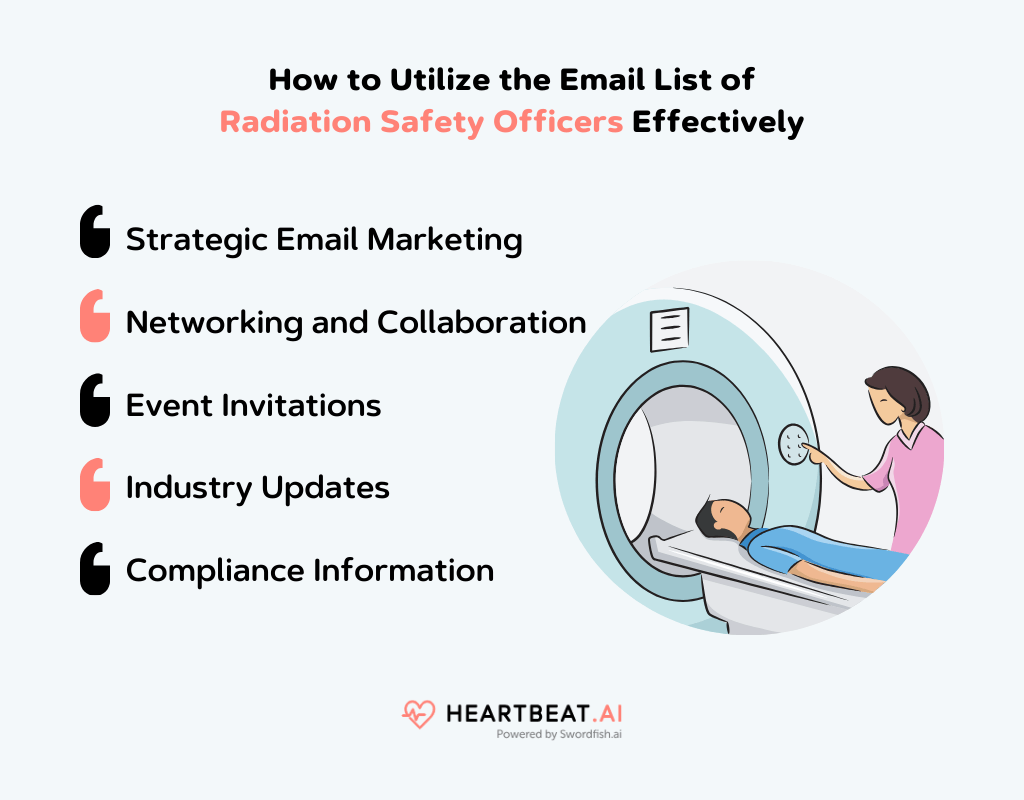 How to Utilize the Email List of Radiation Safety Officers Effectively

Strategic Email Marketing

Networking and Collaboration

Event Invitations

Industry Updates

Compliance Information

HEARTBEAT.AI
Powered by Swordfish.ai